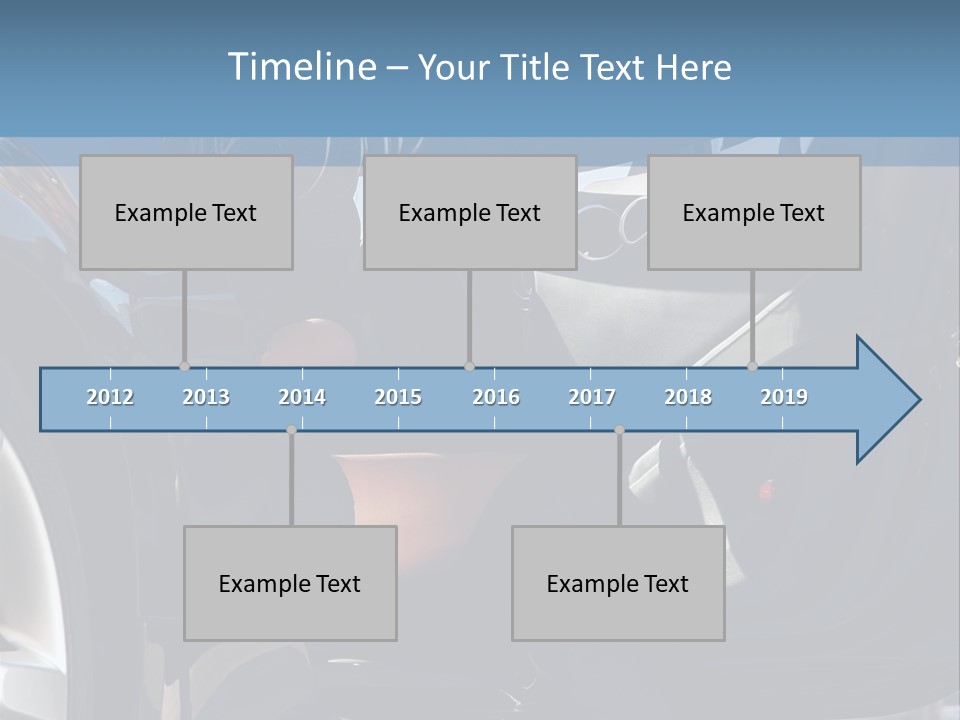 Timeline – Your Title Text Here

Example Text

Example Text

Example Text

2012 2013 2014 2015 2016 2017 2018 2019

Example Text

Example Text